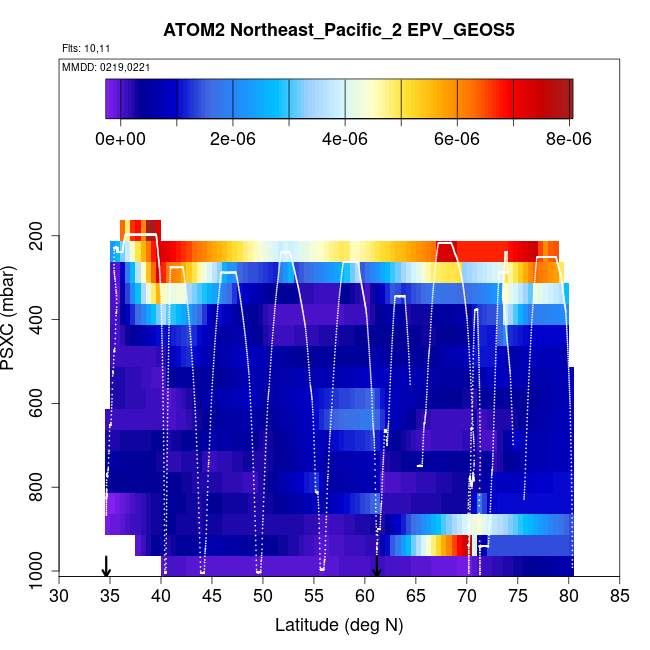 ATOM2 Northeast_Pacific_2 EPV_GEOS5

Flts: 10,11

MMDD: 0219,0221

0e+00
2e-06
4e-06
6e-06
8e-06

PSXC (mbar)

200
400
600
800
1000

30
35
40
45
50
55
60
65
70
75
80
85

Latitude (deg N)